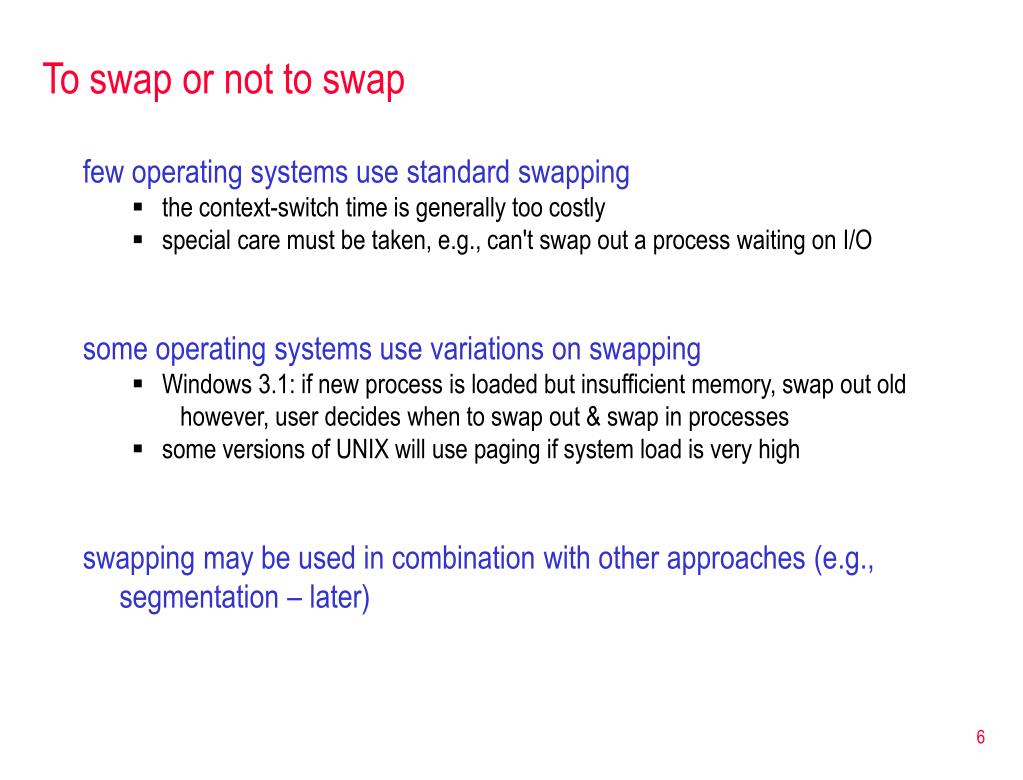 To swap or not to swap

few operating systems use standard swapping

- the context-switch time is generally too costly
- special care must be taken, e.g., can't swap out a process waiting on I/O

some operating systems use variations on swapping

- Windows 3.1: if new process is loaded but insufficient memory, swap out old however, user decides when to swap out & swap in processes
- some versions of UNIX will use paging if system load is very high

swapping may be used in combination with other approaches (e.g., segmentation – later)

6